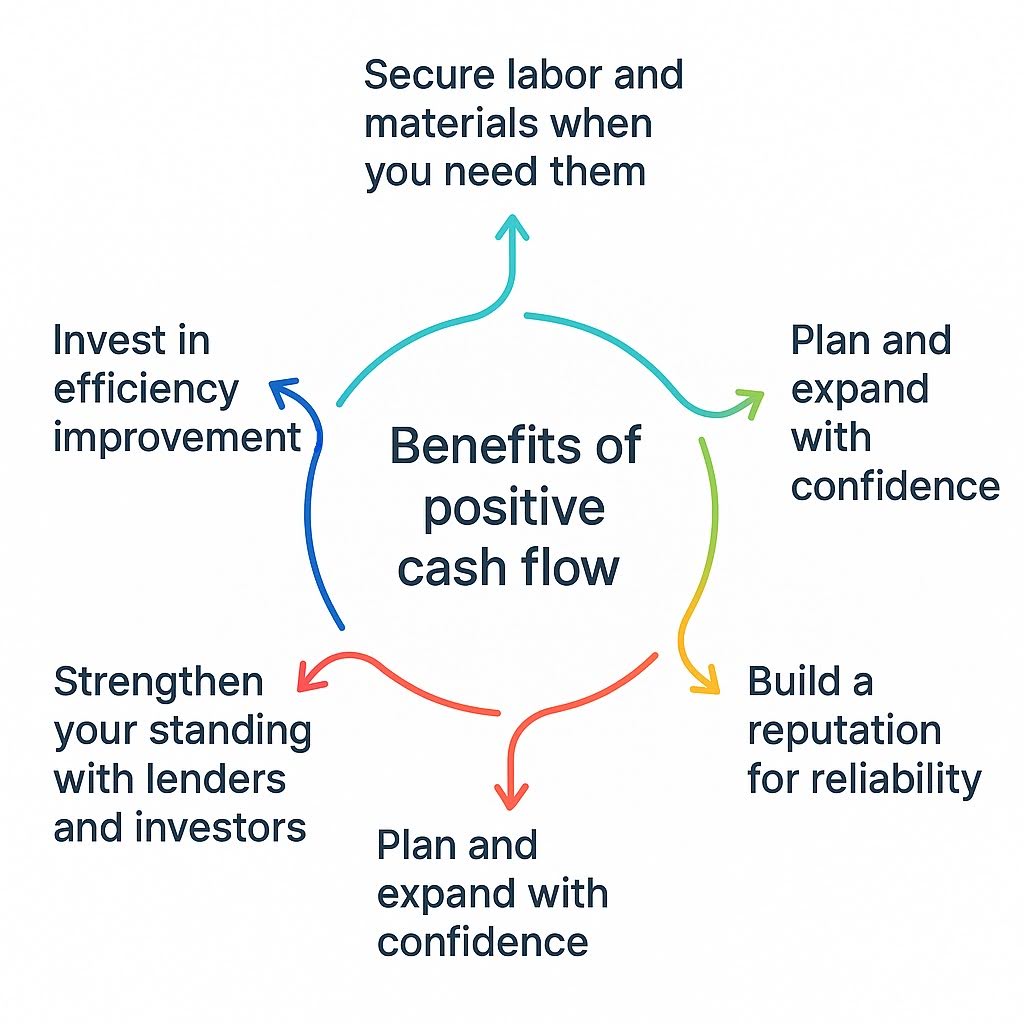 Benefits of positive cash flow

Secure labor and materials when you need them

Plan and expand with confidence

Build a reputation for reliability

Plan and expand with confidence

Strengthen your standing with lenders and investors

Invest in efficiency improvement